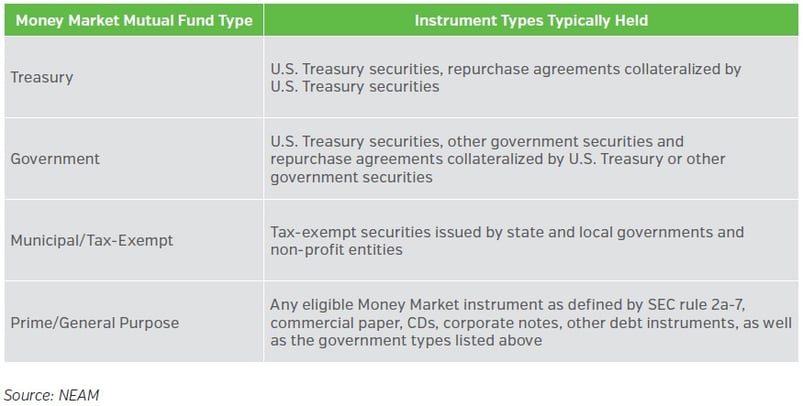 | Money Market Mutual Fund Type | Instrument Types Typically Held |
|---|---|
| Treasury | U.S. Treasury securities, repurchase agreements collateralized by U.S. Treasury securities |
| Government | U.S. Treasury securities, other government securities and repurchase agreements collateralized by U.S. Treasury or other government securities |
| Municipal/Tax-Exempt | Tax-exempt securities issued by state and local governments and non-profit entities |
| Prime/General Purpose | Any eligible Money Market instrument as defined by SEC rule 2a-7, commercial paper, CDs, corporate notes, other debt instruments, as well as the government types listed above |

Source: NEAM